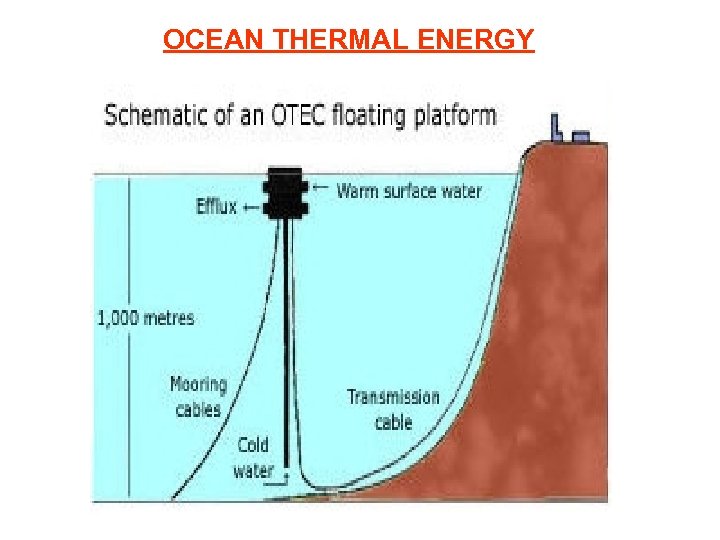 OCEAN THERMAL ENERGY

Schematic of an OTEC floating platform

Warm surface water

Efflux

1,000 metres

Mooring cables

Transmission cable

Cold water